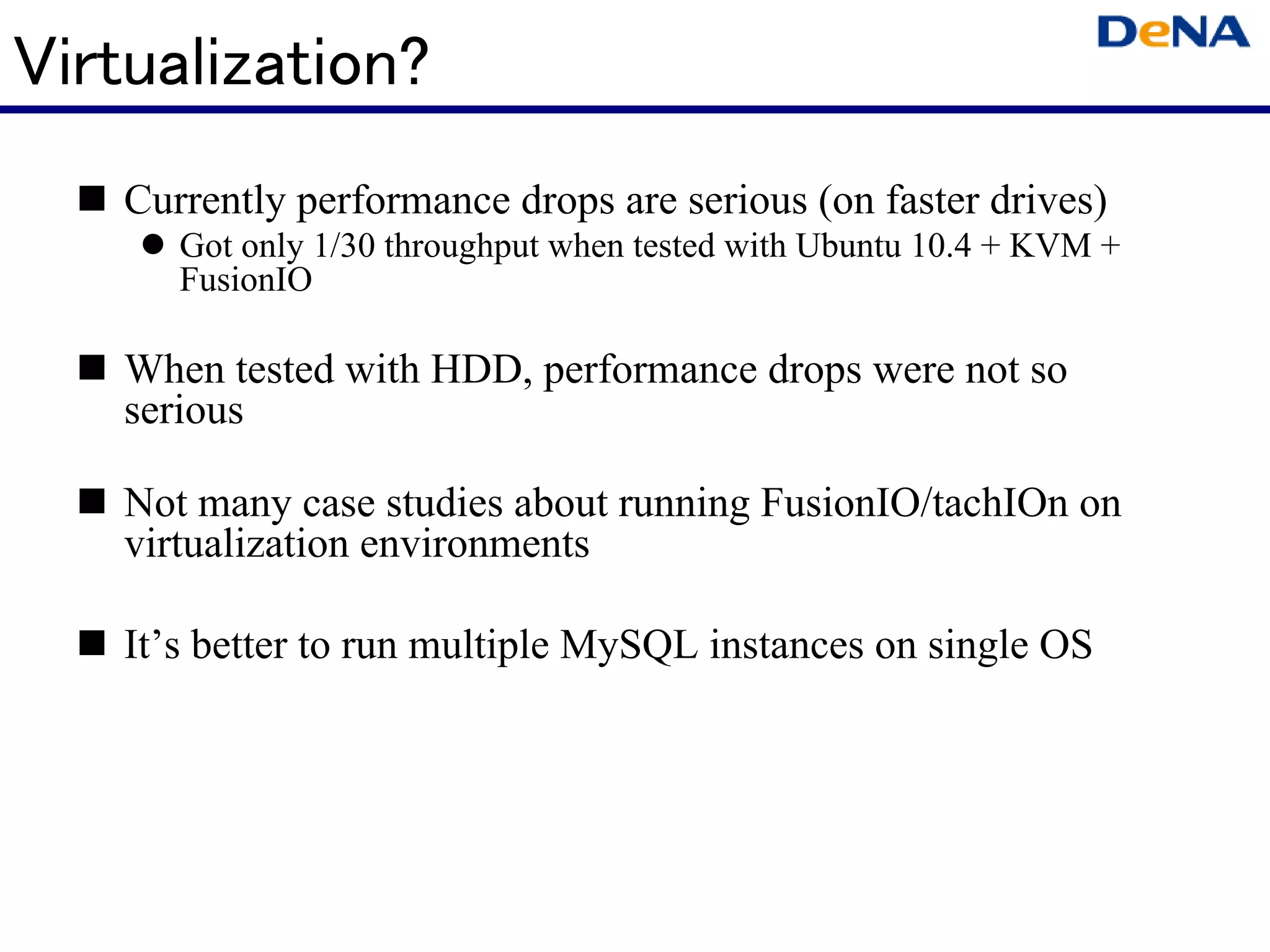 Virtualization?

DeNA

■ Currently performance drops are serious (on faster drives)
● Got only 1/30 throughput when tested with Ubuntu 10.4 + KVM + FusionIO

■ When tested with HDD, performance drops were not so serious

■ Not many case studies about running FusionIO/tachIOn on virtualization environments

■ It’s better to run multiple MySQL instances on single OS